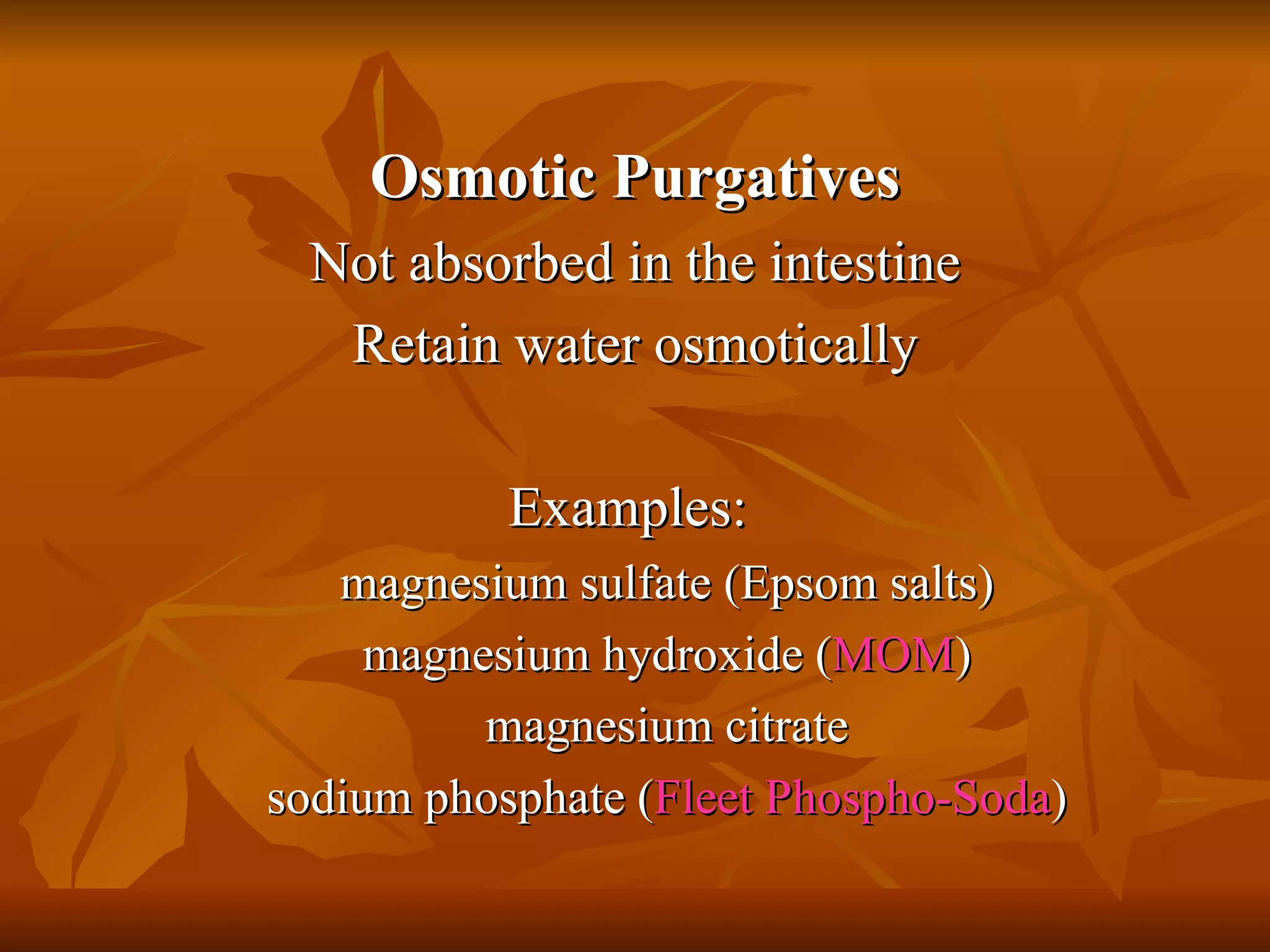 Osmotic Purgatives
Not absorbed in the intestine
Retain water osmotically

Examples:
magnesium sulfate (Epsom salts)
magnesium hydroxide (MOM)
magnesium citrate
sodium phosphate (Fleet Phospho-Soda)